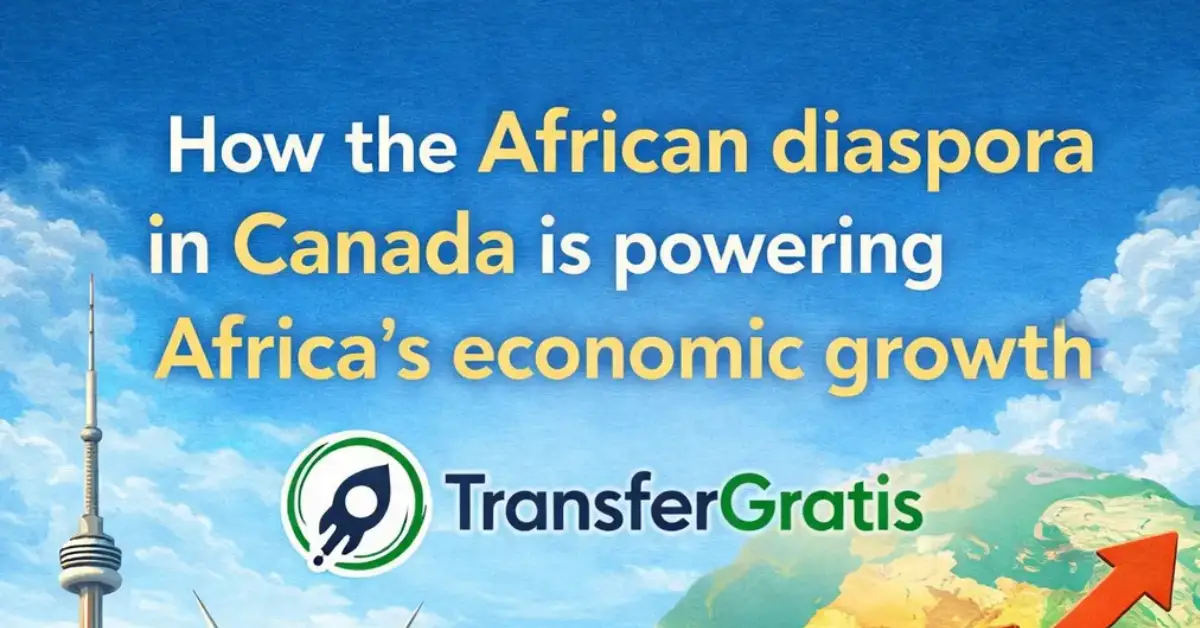 How the African diaspora in Canada is powering Africa's economic growth

TransferGratis